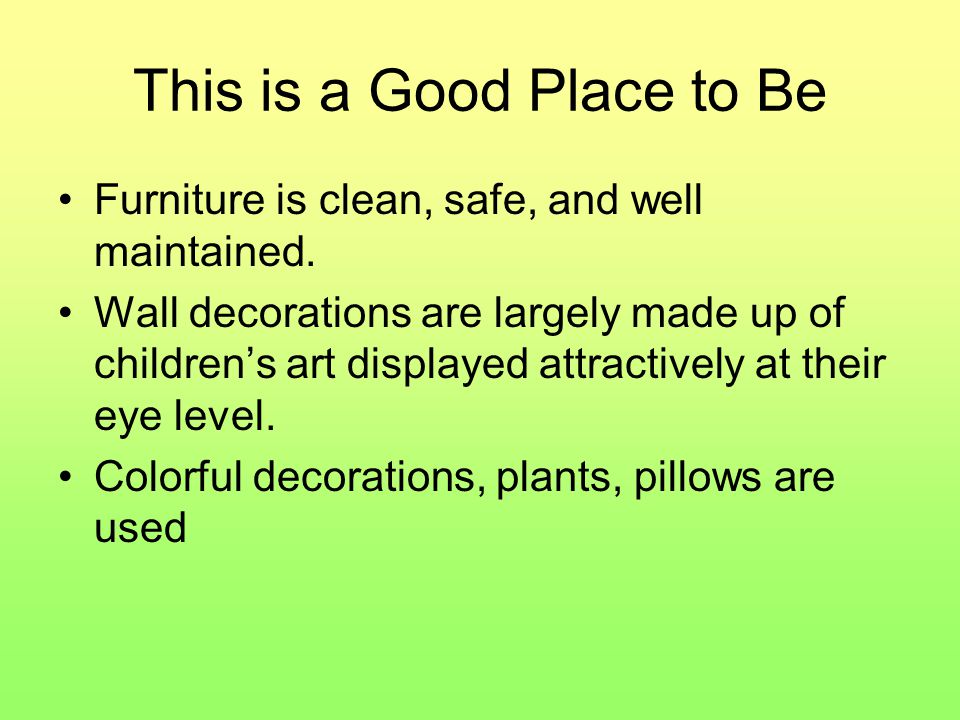 This is a Good Place to Be

• Furniture is clean, safe, and well maintained.
• Wall decorations are largely made up of children’s art displayed attractively at their eye level.
• Colorful decorations, plants, pillows are used